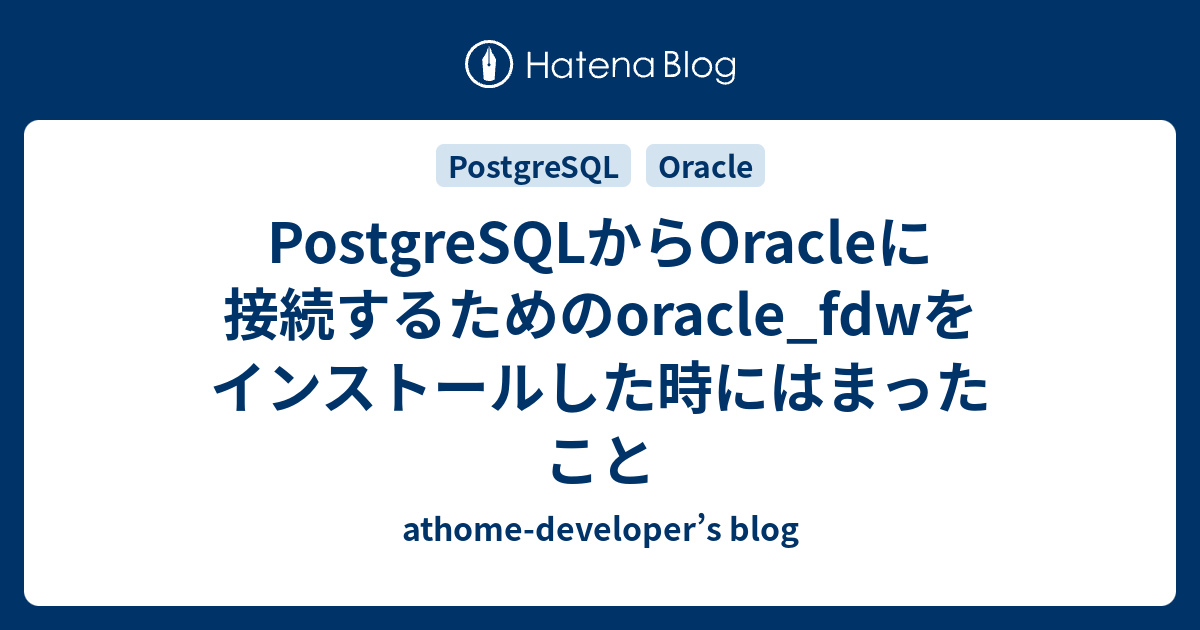 Hatena Blog

PostgreSQL Oracle

PostgreSQLからOracleに接続するためのoracle_fdwをインストールした時にはまったこと

athome-developer's blog